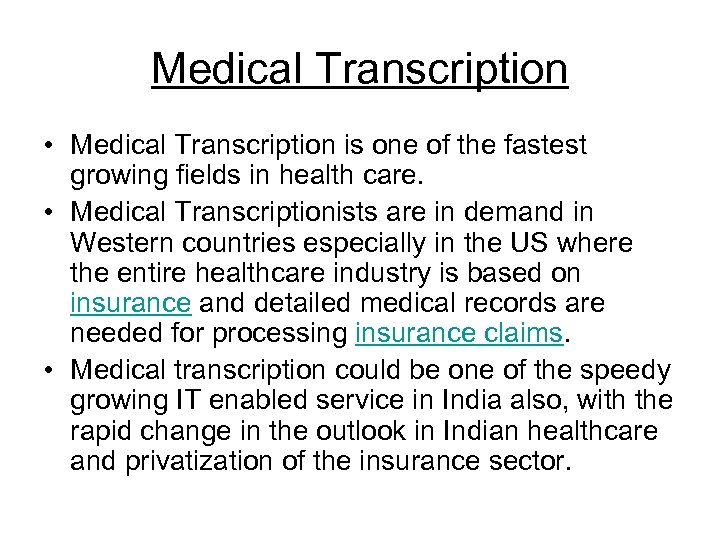 Medical Transcription

• Medical Transcription is one of the fastest growing fields in health care.

• Medical Transcriptionists are in demand in Western countries especially in the US where the entire healthcare industry is based on insurance and detailed medical records are needed for processing insurance claims.

• Medical transcription could be one of the speedy growing IT enabled service in India also, with the rapid change in the outlook in Indian healthcare and privatization of the insurance sector.